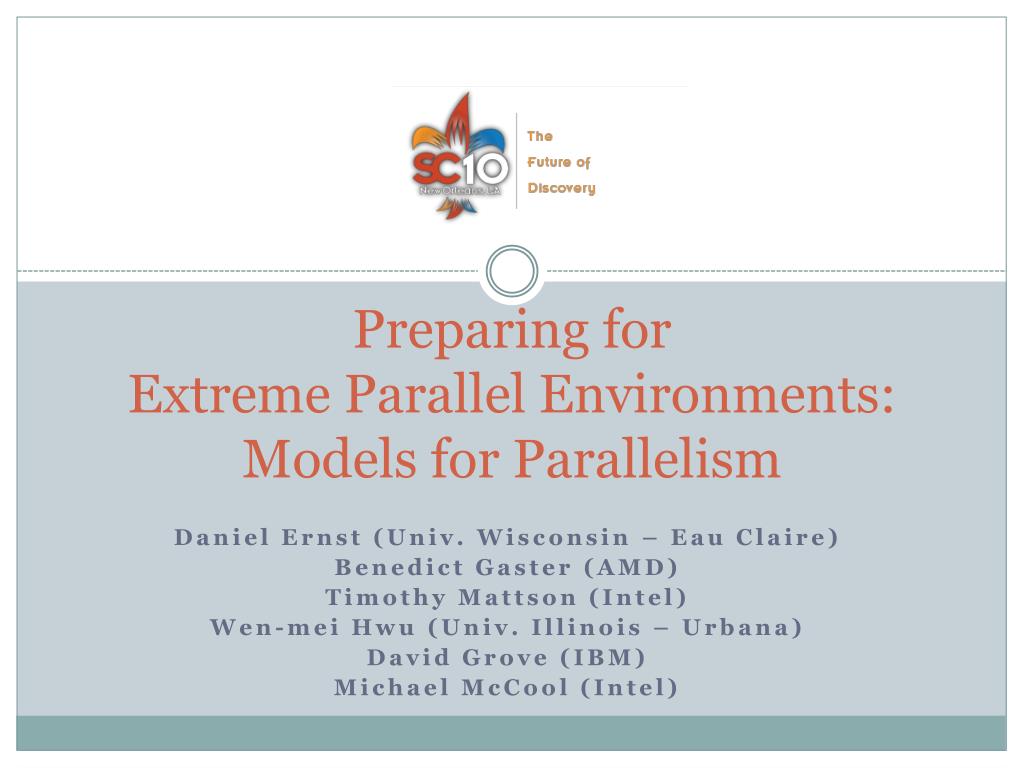 SC10 New Orleans, LA

The Future of Discovery

Preparing for Extreme Parallel Environments: Models for Parallelism

Daniel Ernst (Univ. Wisconsin – Eau Claire)
Benedict Gaster (AMD)
Timothy Mattson (Intel)
Wen-mei Hwu (Univ. Illinois – Urbana)
David Grove (IBM)
Michael McCool (Intel)